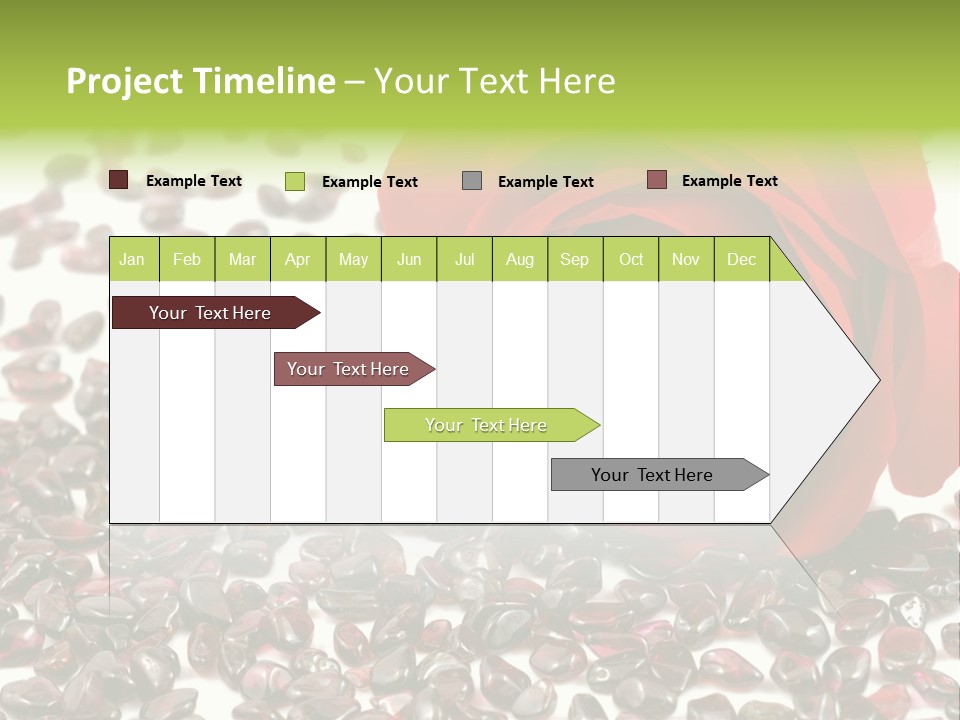 Project Timeline – Your Text Here

Example Text

Example Text

Example Text

Example Text

| Jan | Feb | Mar | Apr | May | Jun | Jul | Aug | Sep | Oct | Nov | Dec |
|---|---|---|---|---|---|---|---|---|---|---|---|

Your Text Here

Your Text Here

Your Text Here

Your Text Here